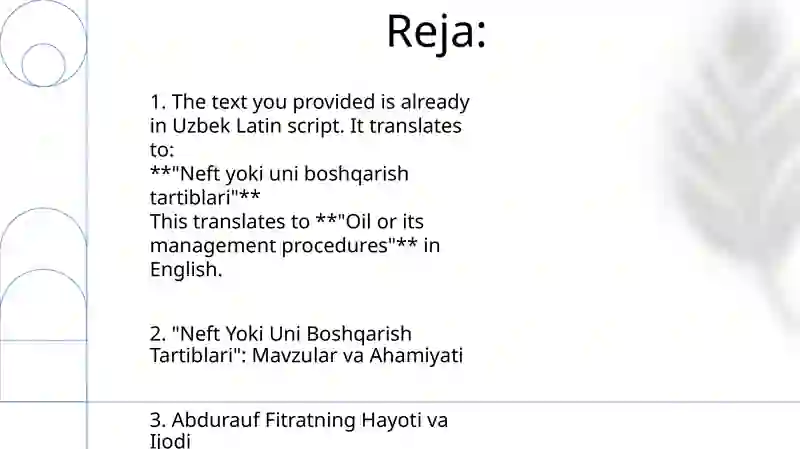 Reja:

1. The text you provided is already in Uzbek Latin script. It translates to:
**"Neft yoki uni boshqarish tartiblari"**
This translates to **"Oil or its management procedures"** in English.

2. "Neft Yoki Uni Boshqarish Tartiblari": Mavzular va Ahamiyati

3. Abdurauf Fitratning Hayoti va Ijodi